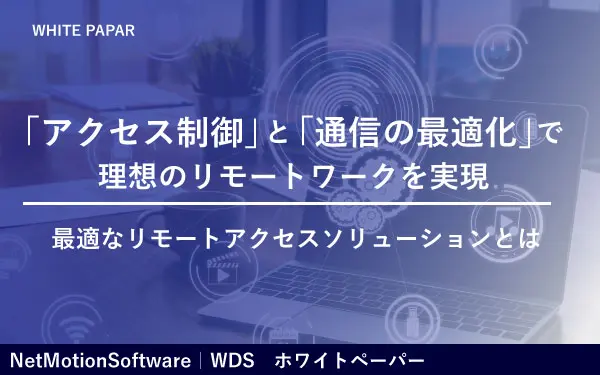 WHITE PAPAR

「アクセス制御」と「通信の最適化」で理想のリモートワークを実現

最適なリモートアクセスソリューションとは

NetMotionSoftware | WDS　ホワイトペーパー